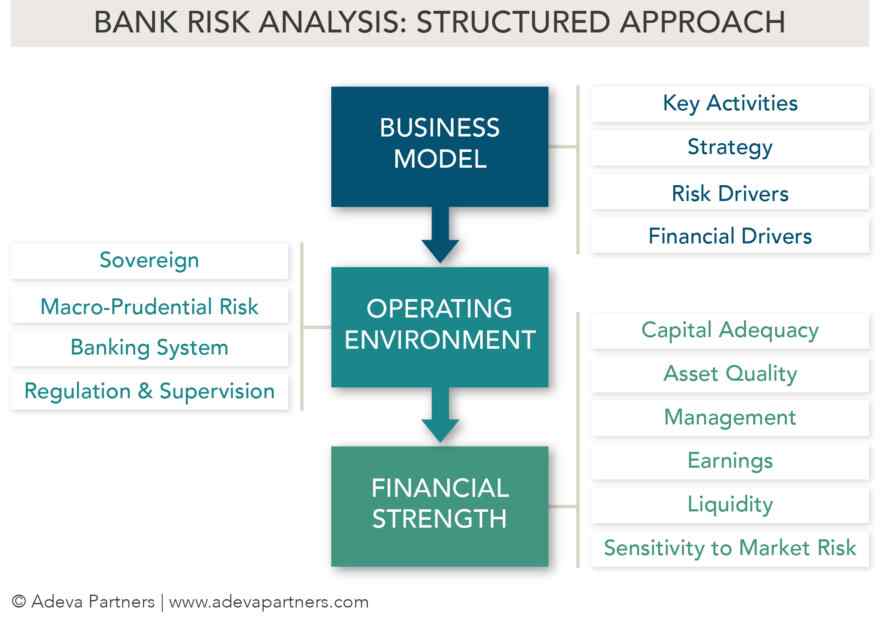 BANK RISK ANALYSIS: STRUCTURED APPROACH

BUSINESS MODEL

Key Activities
Strategy
Risk Drivers
Financial Drivers

Sovereign
Macro-Prudential Risk
Banking System
Regulation & Supervision

OPERATING ENVIRONMENT

Capital Adequacy
Asset Quality
Management
Earnings
Liquidity
Sensitivity to Market Risk

FINANCIAL STRENGTH

© Adeva Partners | www.adevapartners.com